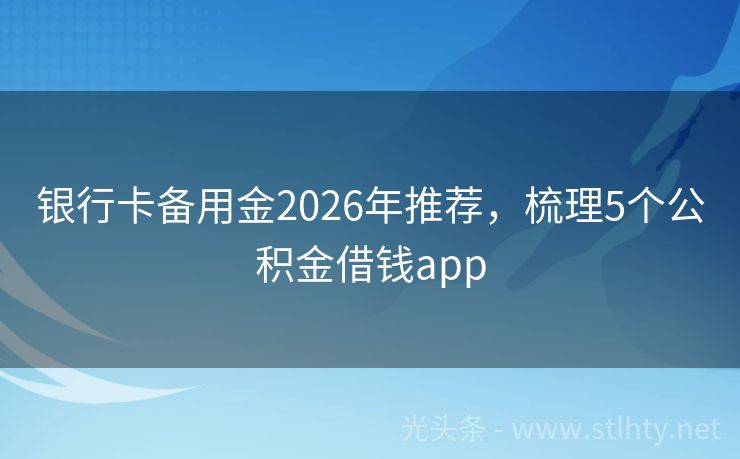 银行卡备用金2026年推荐，梳理5个公积金借钱app

光头条 - www.stlhty.net